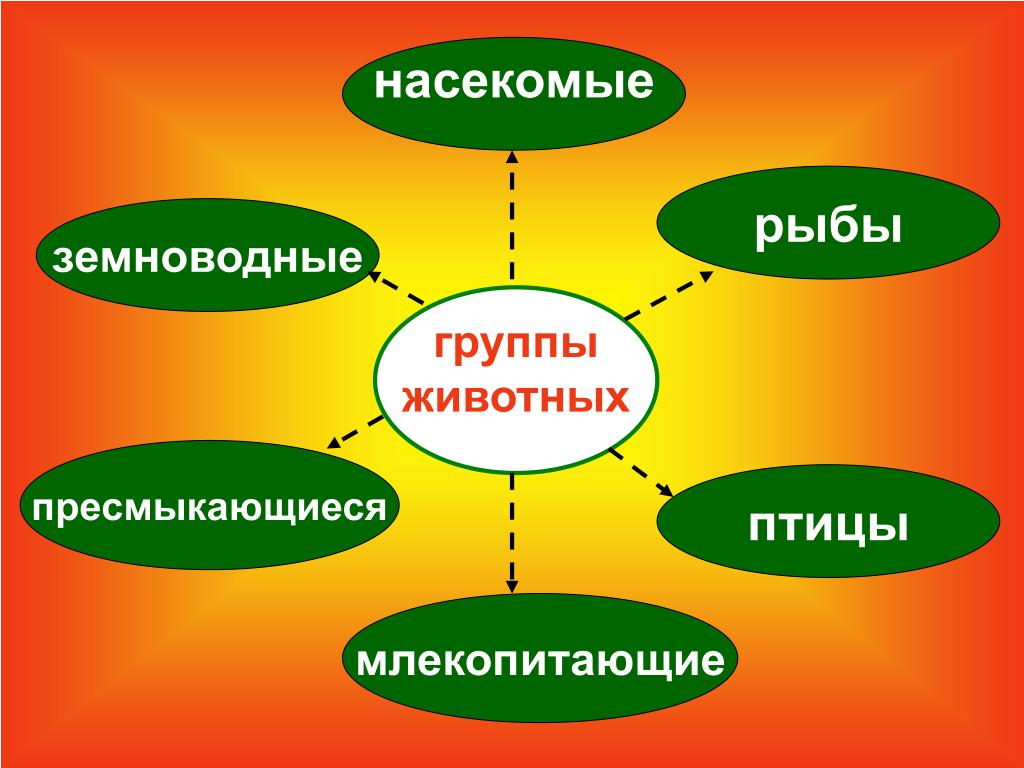 насекомые

земноводные

рыбы

группы животных

пресмыкающиеся

птицы

млекопитающие